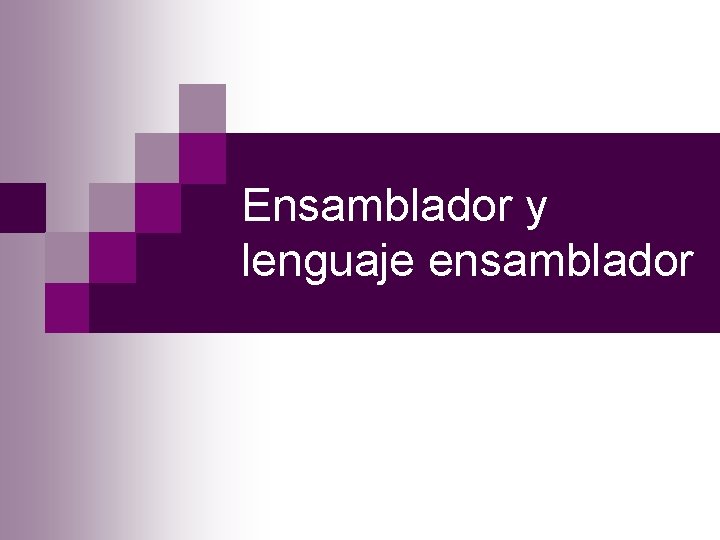 Ensamblador y lenguaje ensamblador